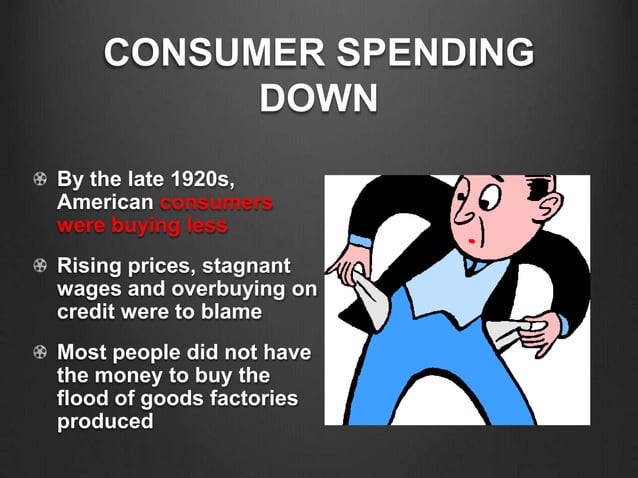 CONSUMER SPENDING DOWN

By the late 1920s, American consumers were buying less

Rising prices, stagnant wages and overbuying on credit were to blame

Most people did not have the money to buy the flood of goods factories produced